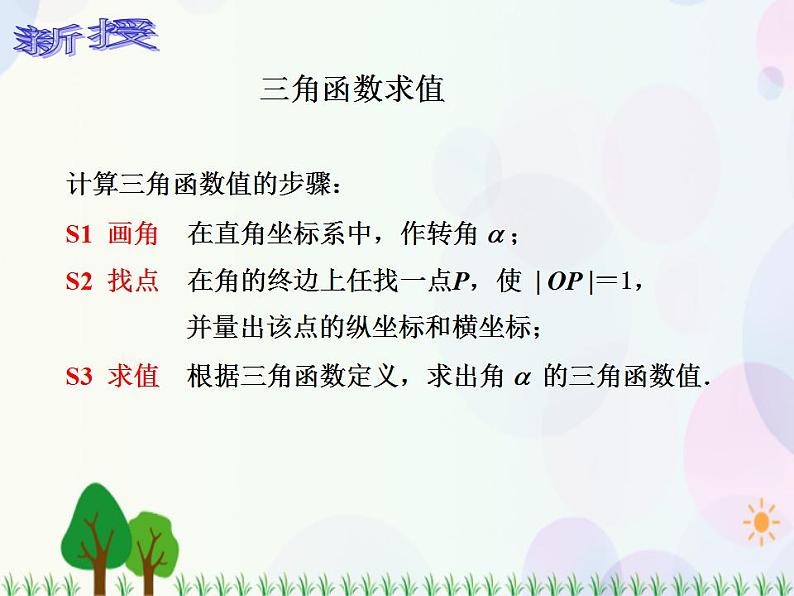 新授

三角函数求值

计算三角函数值的步骤：

S1 画角　在直角坐标系中，作转角 $\alpha$；

S2 找点　在角的终边上任找一点$P$，使 $|OP|=1$，并量出该点的纵坐标和横坐标；

S3 求值　根据三角函数定义，求出角 $\alpha$ 的三角函数值.